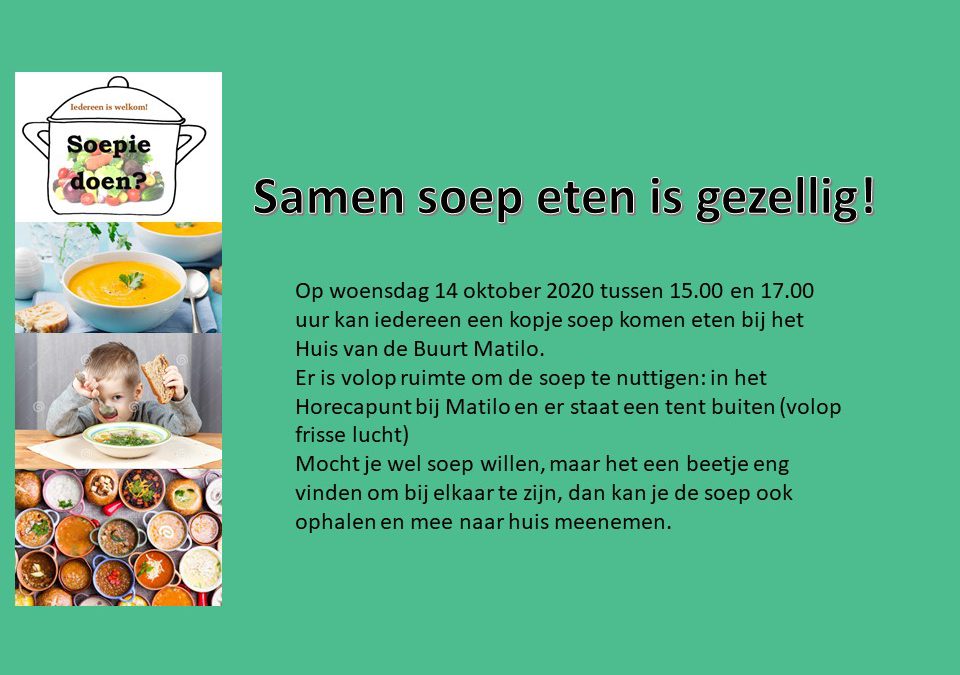 Iedereen is welkom!

Soepie doen?

Samen soep eten is gezellig!

Op woensdag 14 oktober 2020 tussen 15.00 en 17.00 uur kan iedereen een kopje soep komen eten bij het Huis van de Buurt Matilo.
Er is volop ruimte om de soep te nuttigen: in het Horecapunt bij Matilo en er staat een tent buiten (volop frisse lucht)
Mocht je wel soep willen, maar het een beetje eng vinden om bij elkaar te zijn, dan kan je de soep ook ophalen en mee naar huis meenemen.